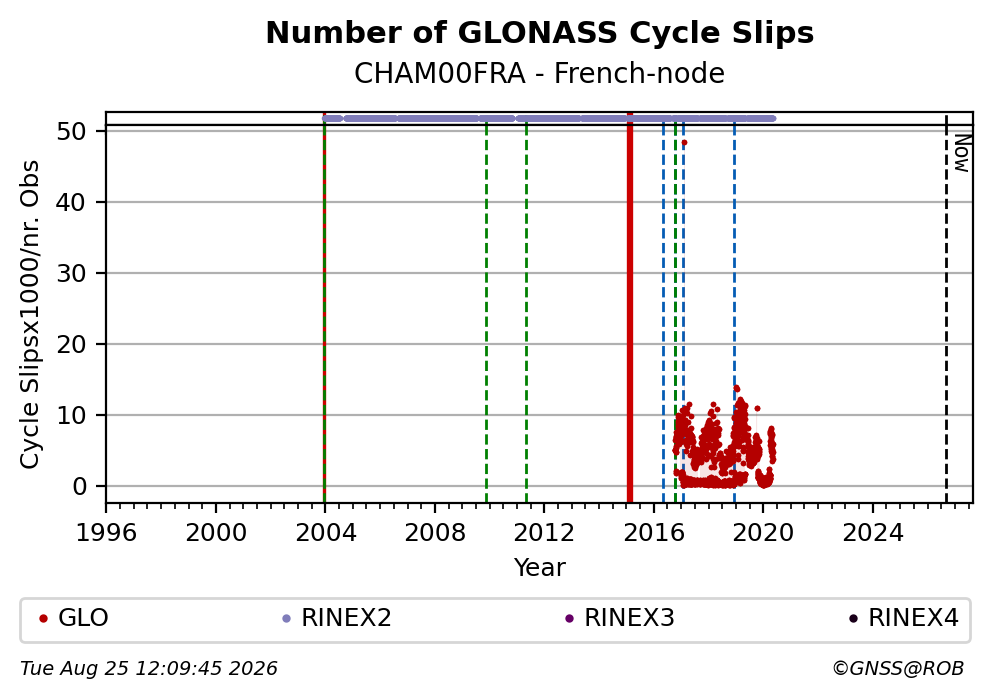 Number of GLONASS Cycle Slips
CHAM00FRA - French-node

Cycle Slipsx1000/nr. Obs

50
40
30
20
10
0

Now

1996 2000 2004 2008 2012 2016 2020 2024
Year

GLO RINEX2 RINEX3 RINEX4

Tue Aug 25 12:09:45 2026
©GNSS@ROB